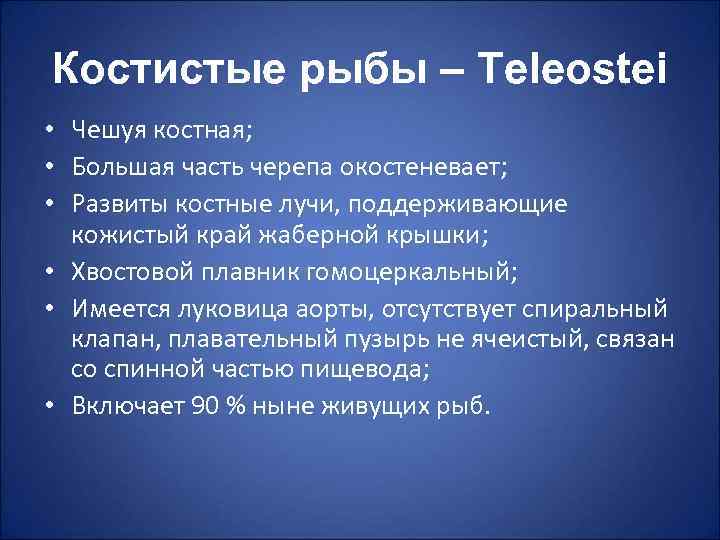 Костистые рыбы – Teleostei

• Чешуя костная;
• Большая часть черепа окостеневает;
• Развиты костные лучи, поддерживающие кожистый край жаберной крышки;
• Хвостовой плавник гомоцеркальный;
• Имеется луковица аорты, отсутствует спиральный клапан, плавательный пузырь не ячеистый, связан со спинной частью пищевода;
• Включает 90 % ныне живущих рыб.